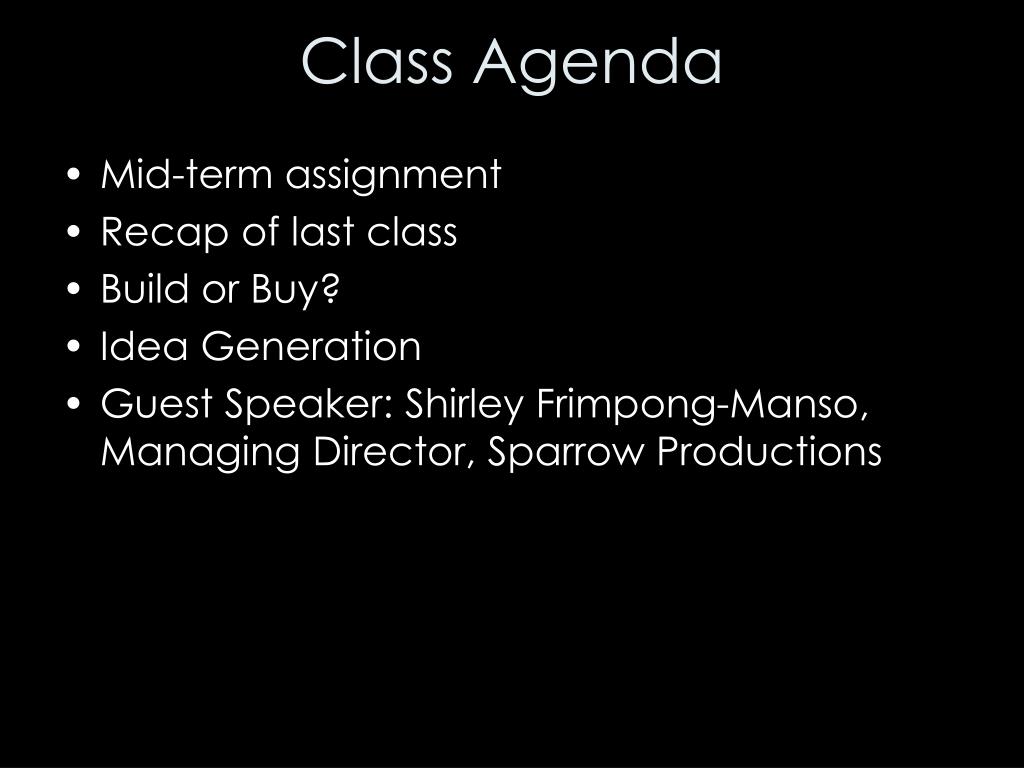 Class Agenda

• Mid-term assignment
• Recap of last class
• Build or Buy?
• Idea Generation
• Guest Speaker: Shirley Frimpong-Manso, Managing Director, Sparrow Productions